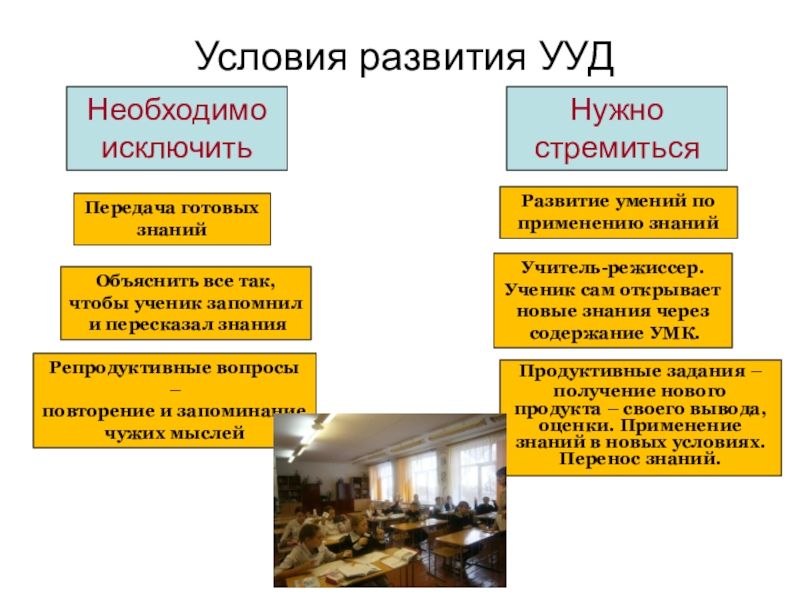 Условия развития УУД

Необходимо исключить

Передача готовых знаний

Объяснить все так, чтобы ученик запомнил и пересказал знания

Репродуктивные вопросы – повторение и запоминание чужих мыслей

Нужно стремиться

Развитие умений по применению знаний

Учитель-режиссер. Ученик сам открывает новые знания через содержание УМК.

Продуктивные задания – получение нового продукта – своего вывода, оценки. Применение знаний в новых условиях. Перенос знаний.